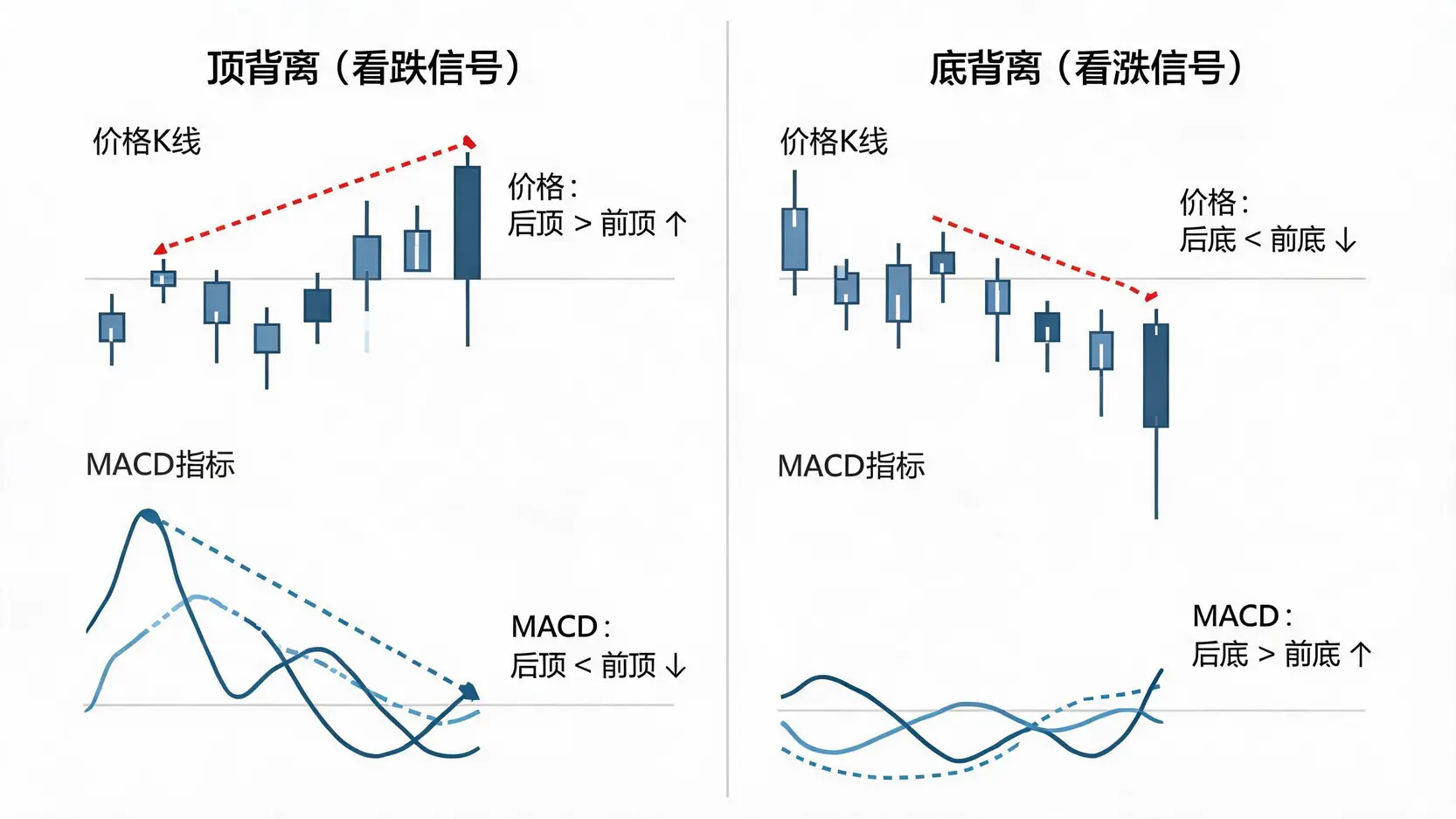 顶背离（看跌信号）

价格K线

价格：
后顶 > 前顶 ↑

MACD指标

MACD：
后顶 < 前顶 ↓

底背离（看涨信号）

价格K线

价格：
后底 < 前底 ↓

MACD指标

MACD：
后底 > 前底 ↑